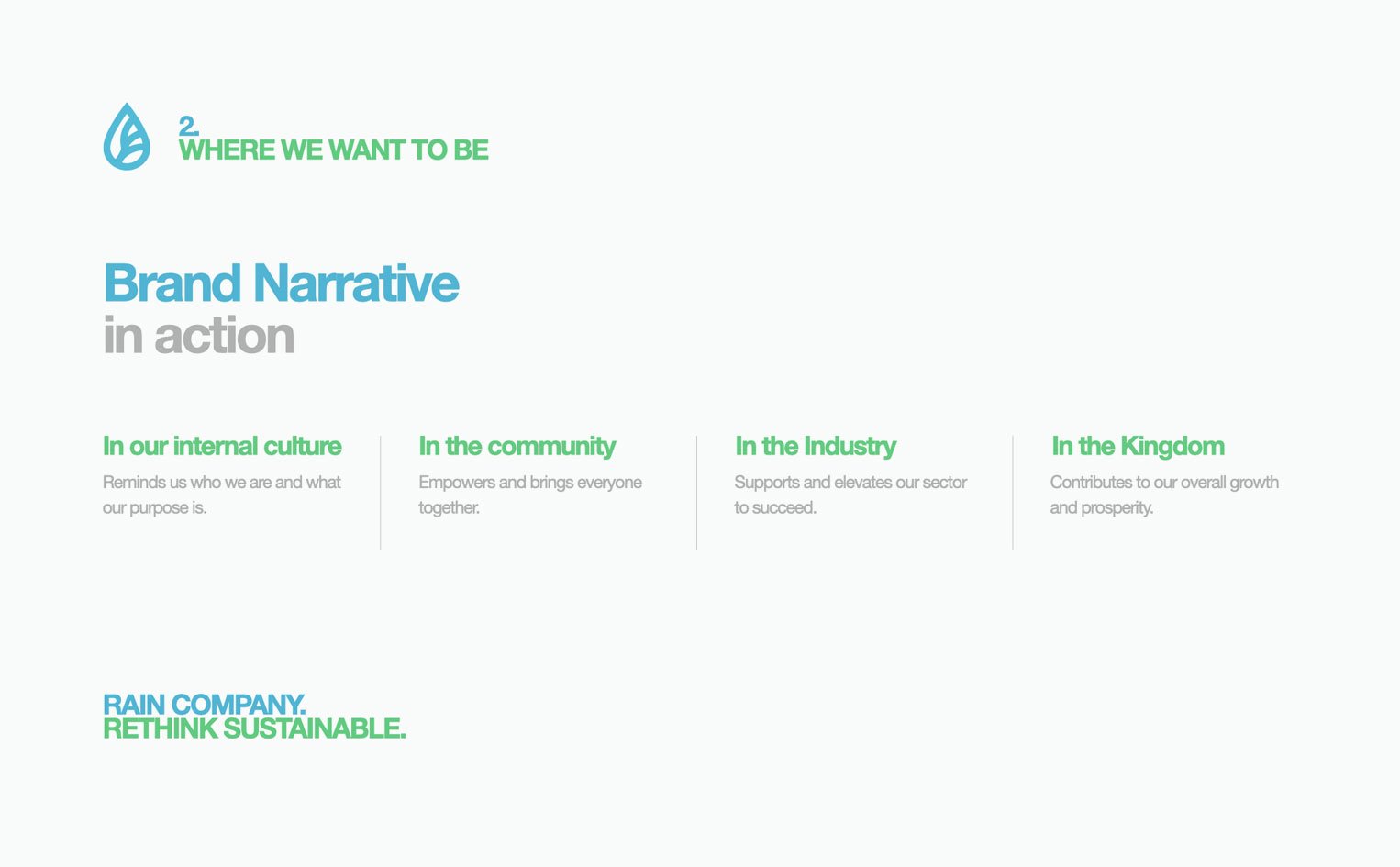 2.
WHERE WE WANT TO BE

Brand Narrative
in action

In our internal culture
Reminds us who we are and what our purpose is.

In the community
Empowers and brings everyone together.

In the Industry
Supports and elevates our sector to succeed.

In the Kingdom
Contributes to our overall growth and prosperity.

RAIN COMPANY.
RETHINK SUSTAINABLE.